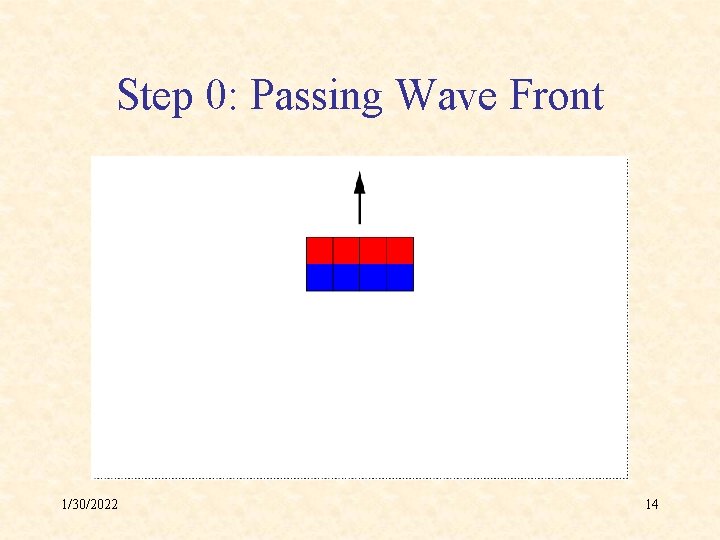 Step 0: Passing Wave Front

1/30/2022

14